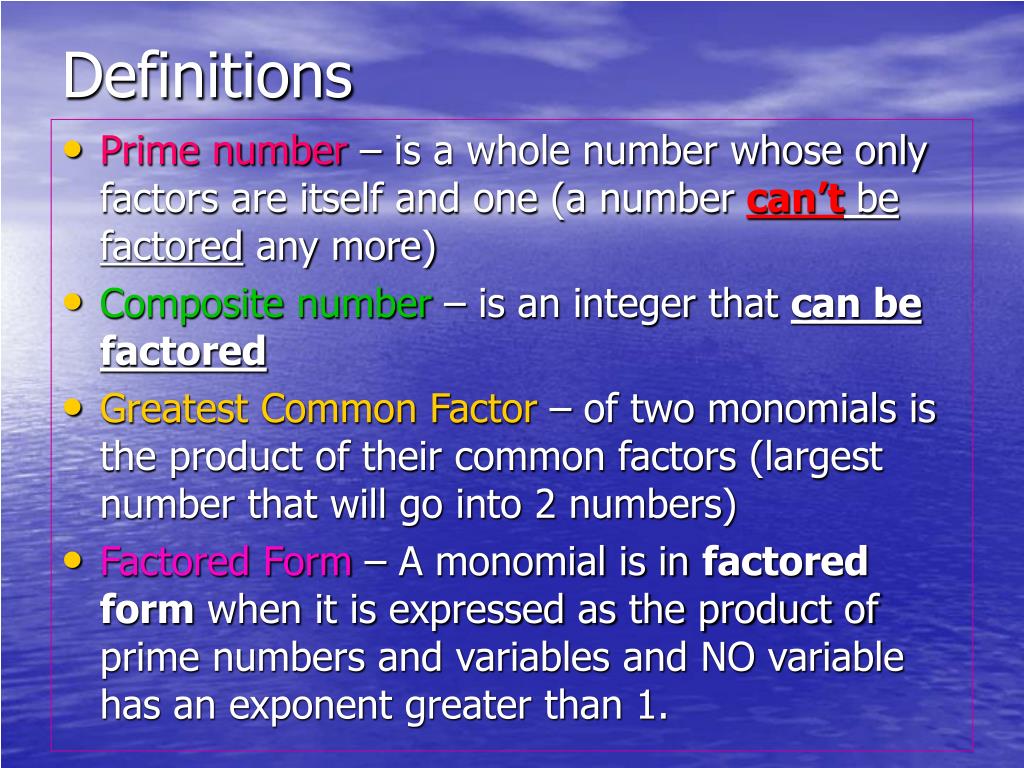 Definitions

• Prime number – is a whole number whose only factors are itself and one (a number can't be factored any more)

• Composite number – is an integer that can be factored

• Greatest Common Factor – of two monomials is the product of their common factors (largest number that will go into 2 numbers)

• Factored Form – A monomial is in factored form when it is expressed as the product of prime numbers and variables and NO variable has an exponent greater than 1.